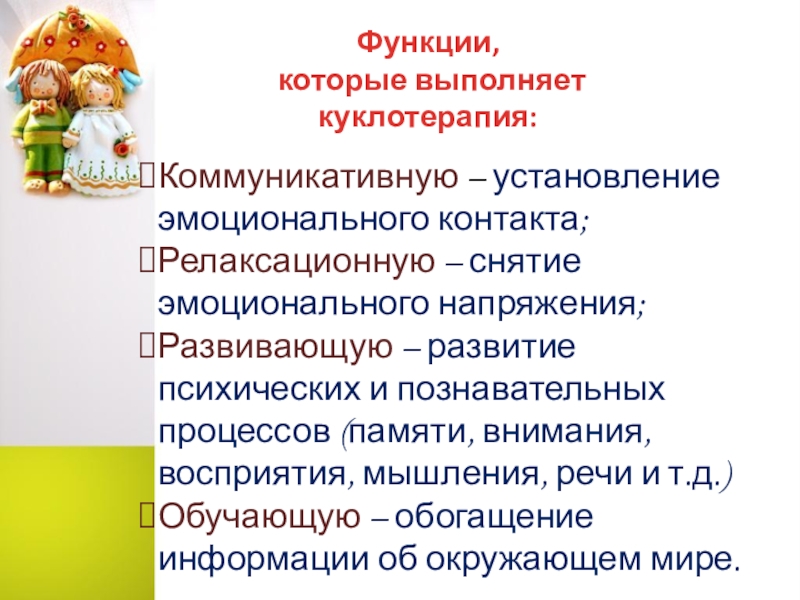 Функции,
которые выполняет
куклотерапия:

Коммуникативную – установление эмоционального контакта;

Релаксационную – снятие эмоционального напряжения;

Развивающую – развитие психических и познавательных процессов (памяти, внимания, восприятия, мышления, речи и т.д.)

Обучающую – обогащение информации об окружающем мире.